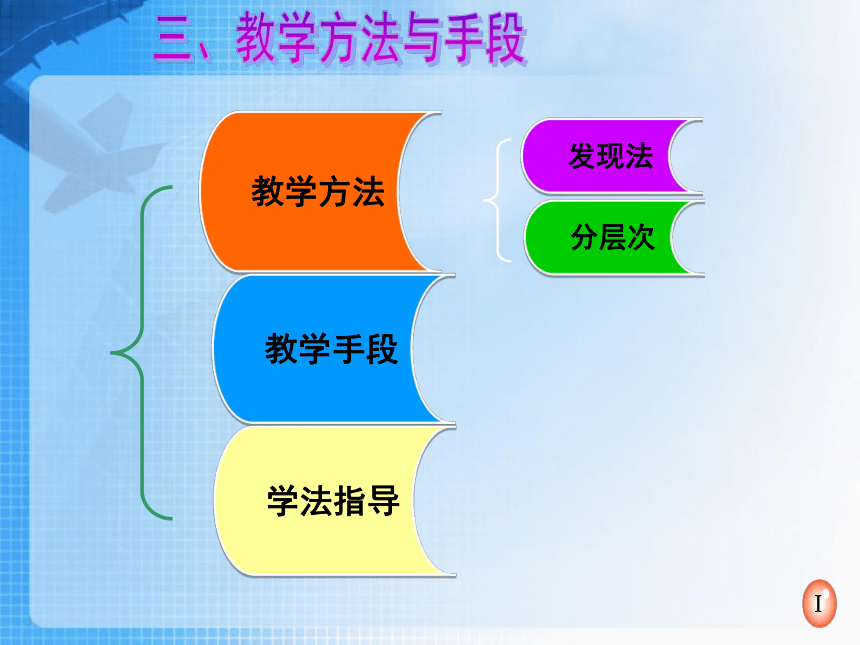 三、教学方法与手段

教学方法

发现法

分层次

教学手段

学法指导

I